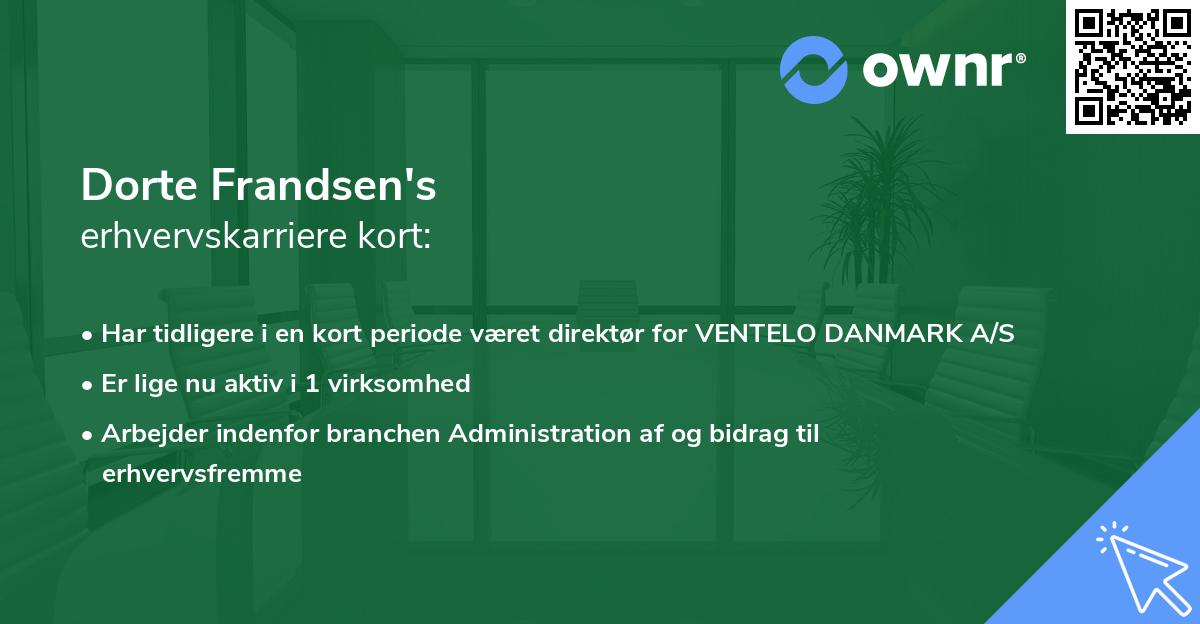 ownr®

Dorte Frandsen's
erhvervskarriere kort:

• Har tidligere i en kort periode været direktør for VENTELO DANMARK A/S
• Er lige nu aktiv i 1 virksomhed
• Arbejder indenfor branchen Administration af og bidrag til erhvervsfremme